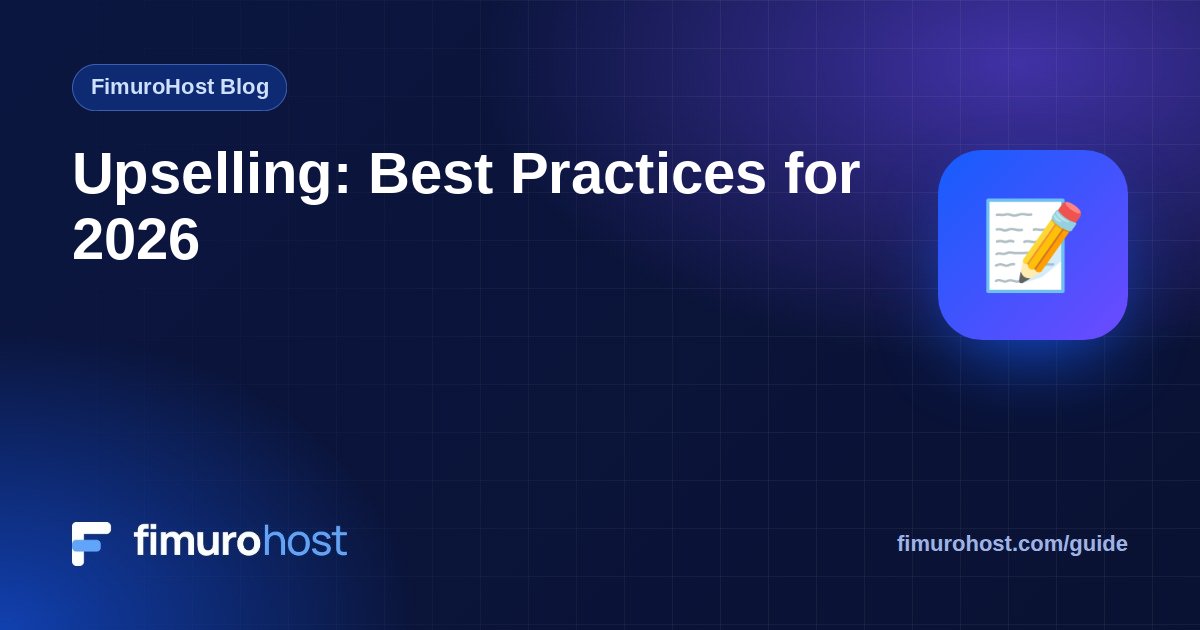 FimuroHost Blog

Upselling: Best Practices for 2026

fimurohost

fimurohost.com/guide